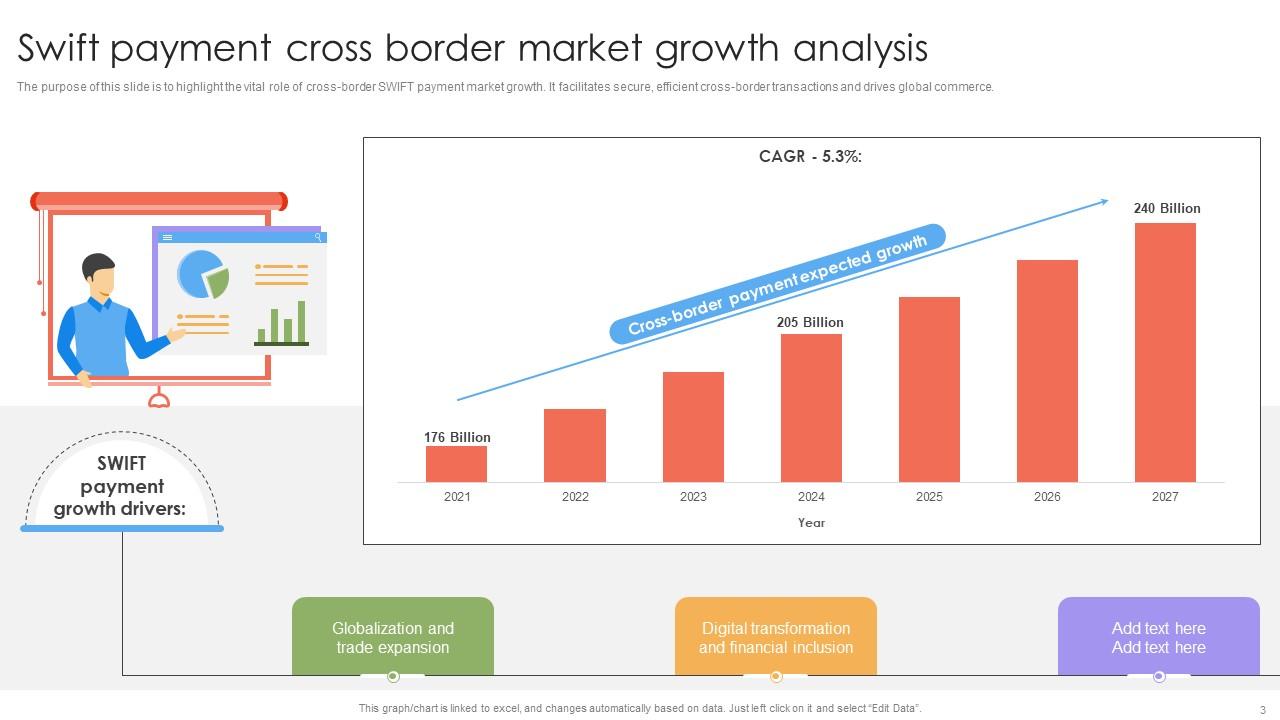 Swift payment cross border market growth analysis

The purpose of this slide is to highlight the vital role of cross-border SWIFT payment market growth. It facilitates secure, efficient cross-border transactions and drives global commerce.

CAGR - 5.3%:

Cross-border payment expected growth

176 Billion

205 Billion

240 Billion

2021 2022 2023 2024 2025 2026 2027

Year

SWIFT payment growth drivers:

Globalization and trade expansion

Digital transformation and financial inclusion

Add text here
Add text here

This graph/chart is linked to excel, and changes automatically based on data. Just left click on it and select "Edit Data".

3